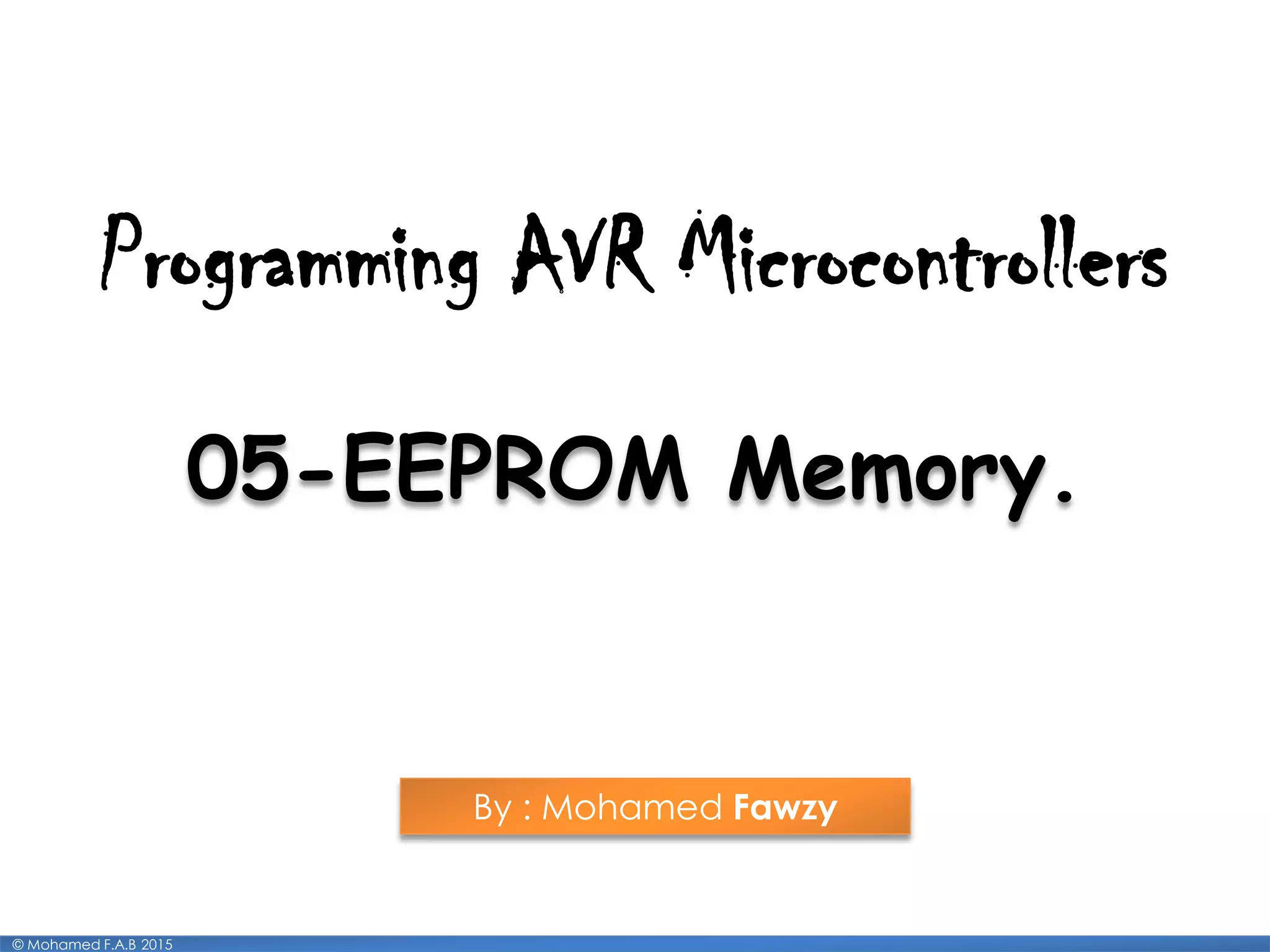 Programming AVR Microcontrollers

05-EEPROM Memory.

By : Mohamed Fawzy

© Mohamed F.A.B 2015